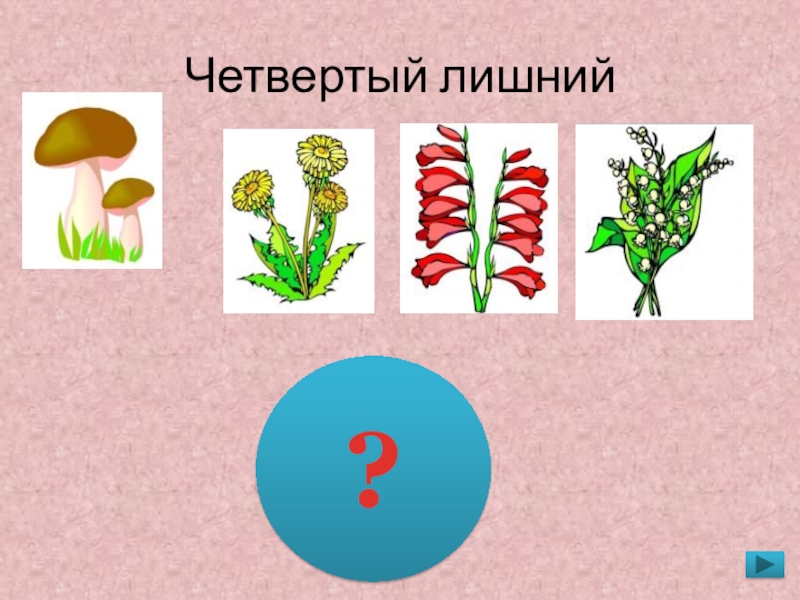 Четвертый лишний

?